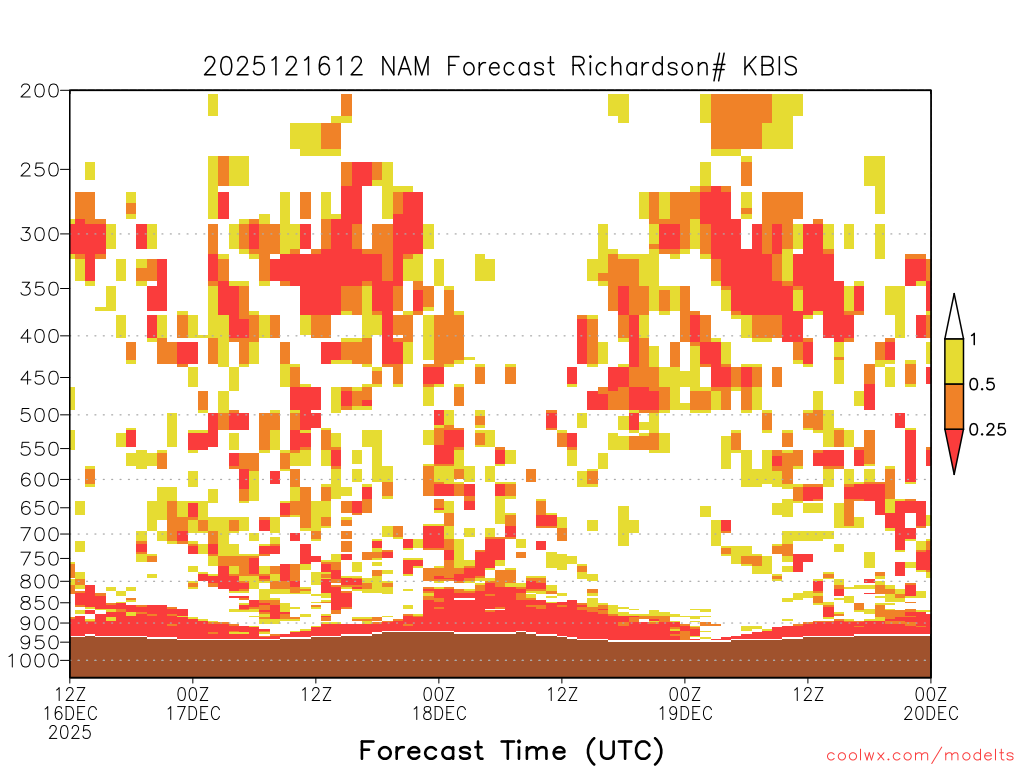 2025121612 NAM Forecast Richardson# KBIS

200
250
300
350
400
450
500
550
600
650
700
750
800
850
900
950
1000

1
0.5
0.25

12Z 16DEC 2025
00Z 17DEC
12Z
00Z 18DEC
12Z
00Z 19DEC
12Z
00Z 20DEC

Forecast Time (UTC)

coolwx.com/modelts